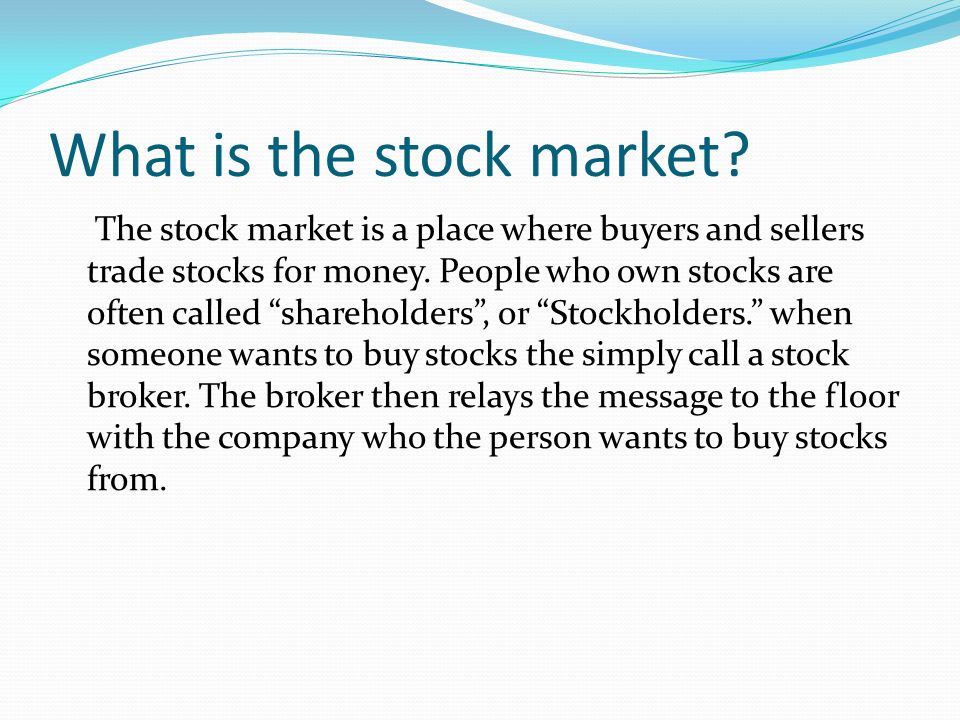 What is the stock market?

The stock market is a place where buyers and sellers trade stocks for money. People who own stocks are often called “shareholders”, or “Stockholders.” when someone wants to buy stocks the simply call a stock broker. The broker then relays the message to the floor with the company who the person wants to buy stocks from.